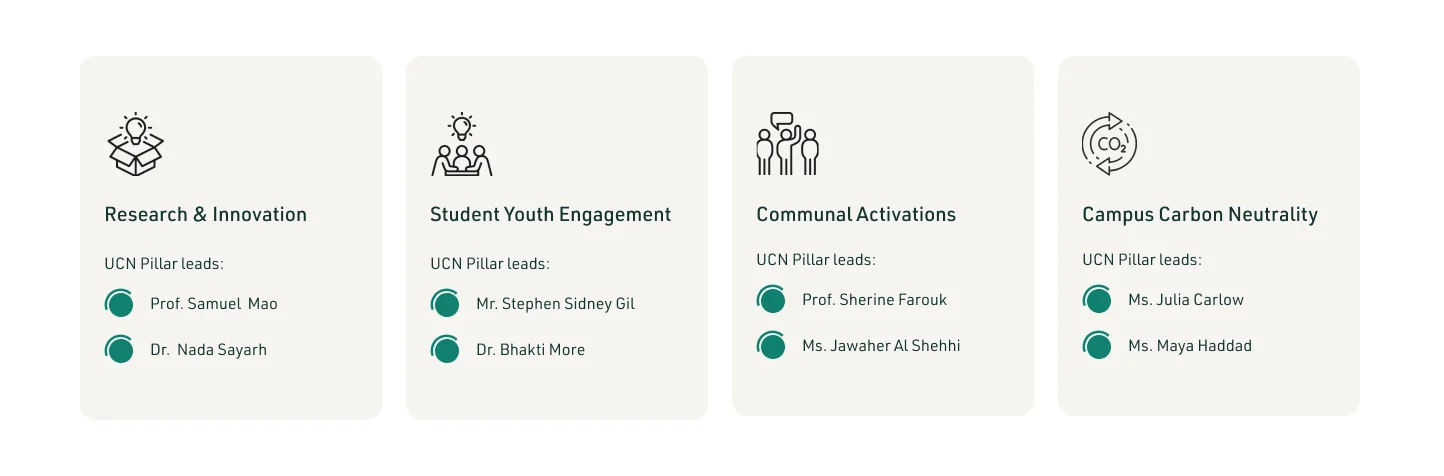 Research & Innovation

UCN Pillar leads:

Prof. Samuel Mao

Dr. Nada Sayarh

Student Youth Engagement

UCN Pillar leads:

Mr. Stephen Sidney Gil

Dr. Bhakti More

Communal Activations

UCN Pillar leads:

Prof. Sherine Farouk

Ms. Jawaher Al Shehhi

$CO_2$

Campus Carbon Neutrality

UCN Pillar leads:

Ms. Julia Carlow

Ms. Maya Haddad